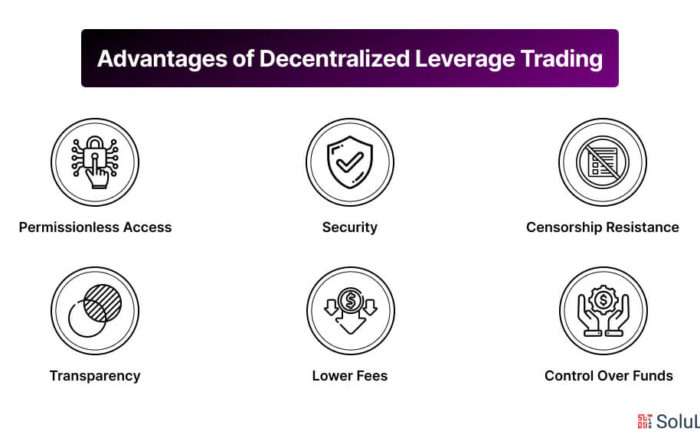 Advantages of Decentralized Leverage Trading

Permissionless Access

Security

Censorship Resistance

Transparency

Lower Fees

Control Over Funds

SoluL